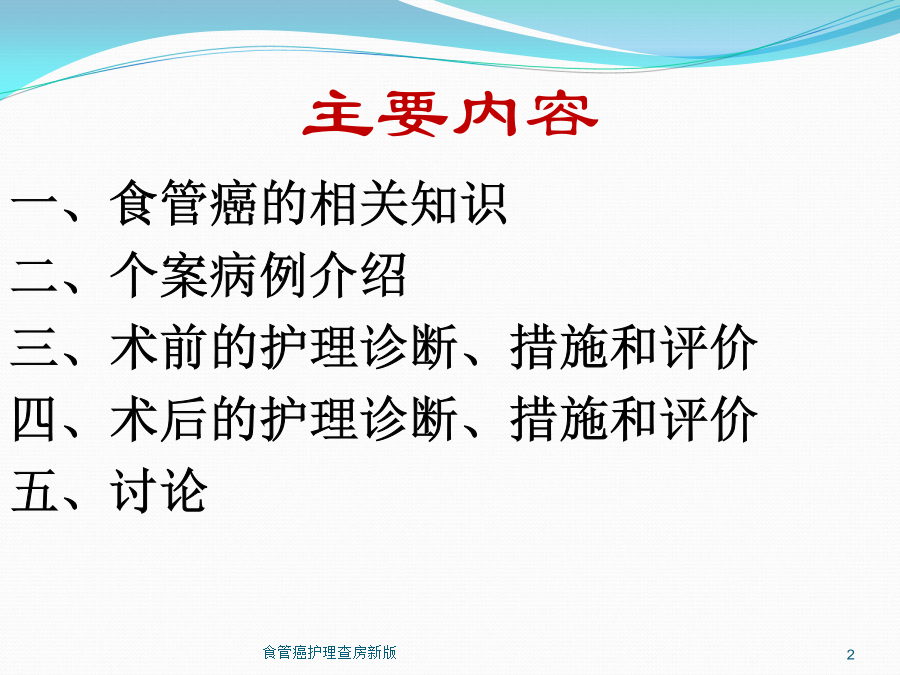 主要内容

一、食管癌的相关知识

二、个案病例介绍

三、术前的护理诊断、措施和评价

四、术后的护理诊断、措施和评价

五、讨论

食管癌护理查房新版

2